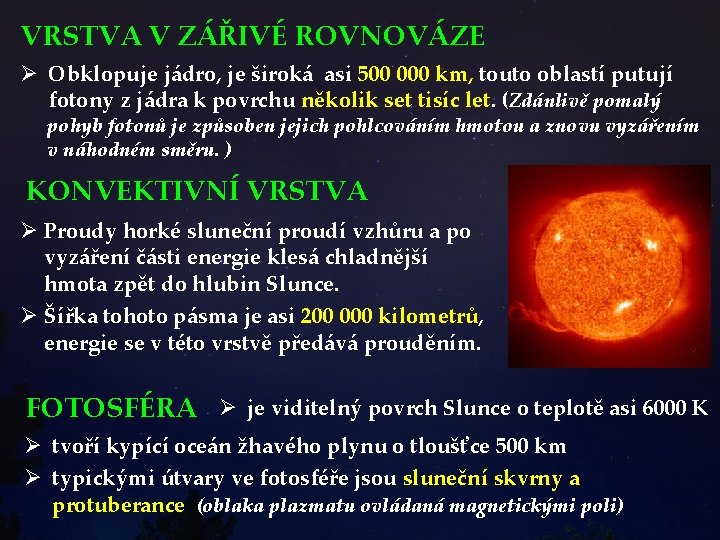 VRSTVA V ZÁŘIVÉ ROVNOVÁZE

➢ Obklopuje jádro, je široká asi 500 000 km, touto oblastí putují fotony z jádra k povrchu několik set tisíc let. (Zdánlivě pomalý pohyb fotonů je způsoben jejich pohlcováním hmotou a znovu vyzářením v náhodném směru. )

KONVEKTIVNÍ VRSTVA

➢ Proudy horké sluneční proudí vzhůru a po vyzáření části energie klesá chladnější hmota zpět do hlubin Slunce.

➢ Šířka tohoto pásma je asi 200 000 kilometrů, energie se v této vrstvě předává prouděním.

FOTOSFÉRA ➢ je viditelný povrch Slunce o teplotě asi 6000 K

➢ tvoří kypící oceán žhavého plynu o tloušťce 500 km

➢ typickými útvary ve fotosféře jsou sluneční skvrny a protuberance (oblaka plazmatu ovládaná magnetickými poli)